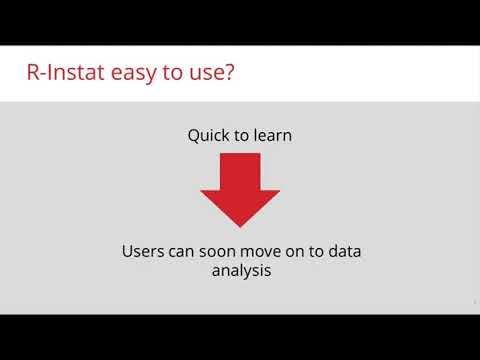 R-Instat easy to use?

Quick to learn

Users can soon move on to data analysis